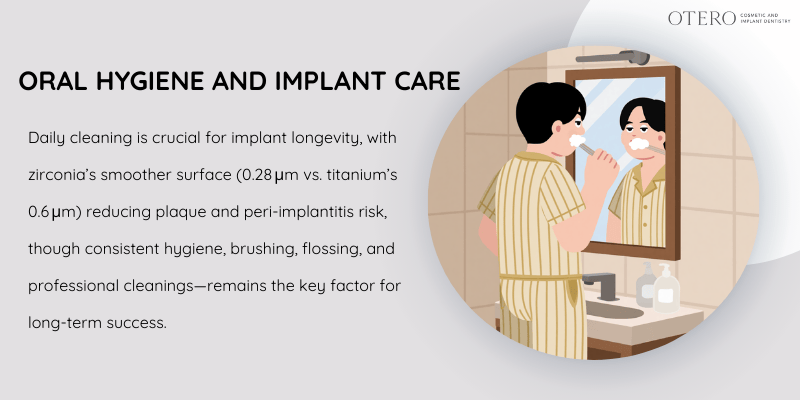 OTERO COSMETIC AND IMPLANT DENTISTRY

ORAL HYGIENE AND IMPLANT CARE

Daily cleaning is crucial for implant longevity, with zirconia's smoother surface (0.28 µm vs. titanium's 0.6 µm) reducing plaque and peri-implantitis risk, though consistent hygiene, brushing, flossing, and professional cleanings—remains the key factor for long-term success.